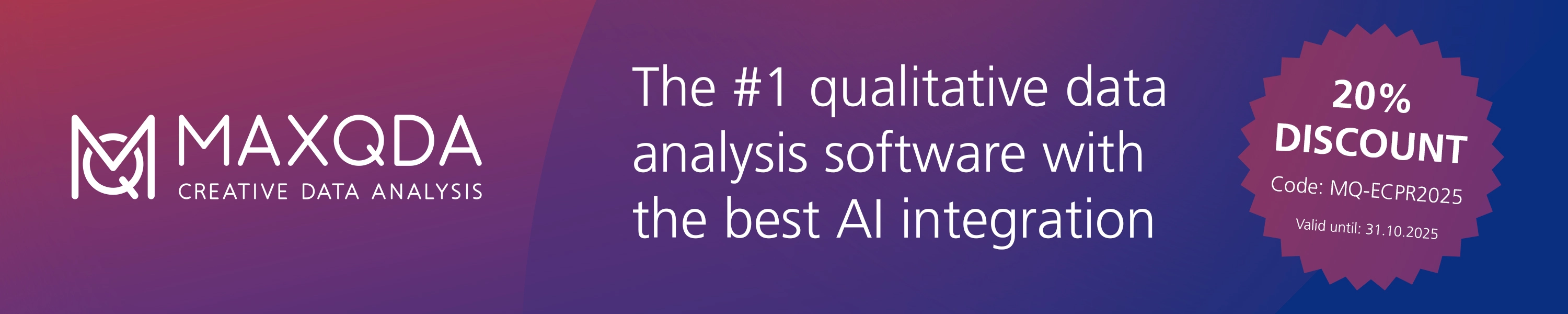 MAXQDA
CREATIVE DATA ANALYSIS

The #1 qualitative data analysis software with the best AI integration

20%
DISCOUNT
Code: MQ-ECPR2025
Valid until: 31.10.2025